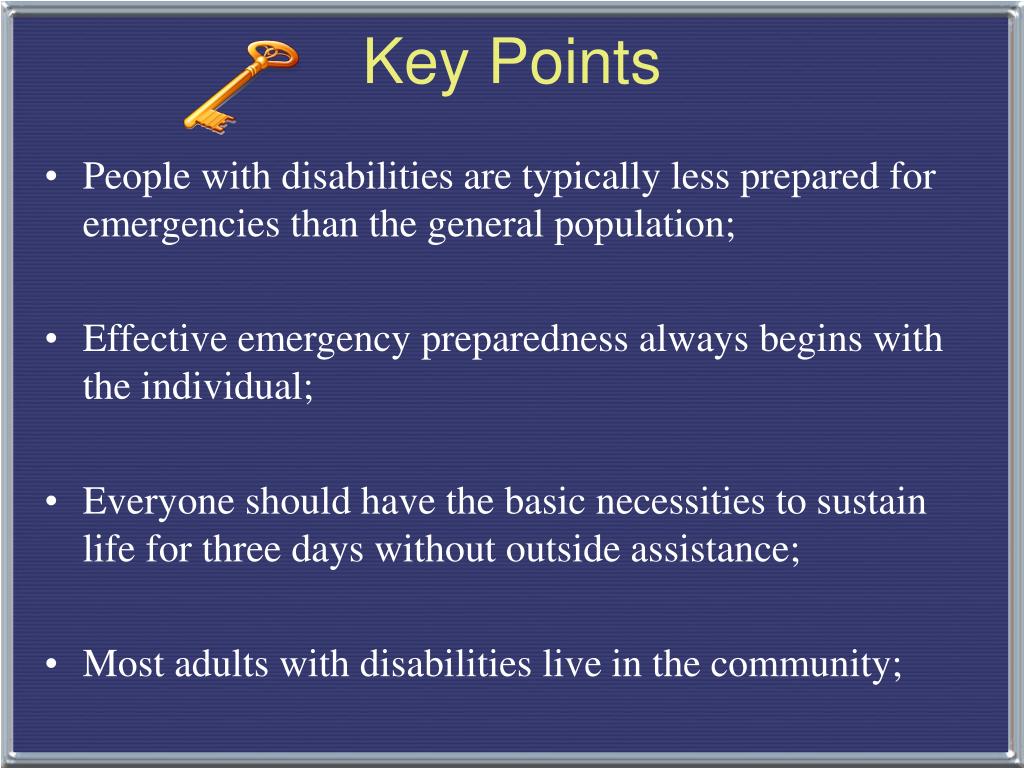 Key Points

• People with disabilities are typically less prepared for emergencies than the general population;

• Effective emergency preparedness always begins with the individual;

• Everyone should have the basic necessities to sustain life for three days without outside assistance;

• Most adults with disabilities live in the community;